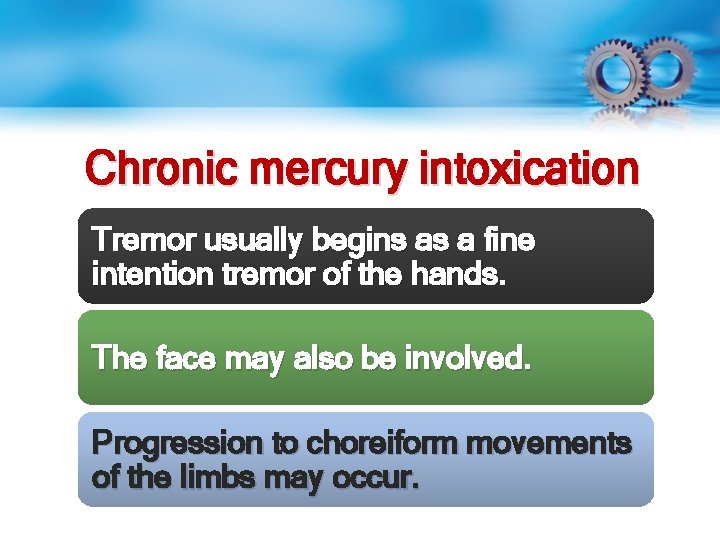 Chronic mercury intoxication

Tremor usually begins as a fine intention tremor of the hands.

The face may also be involved.

Progression to choreiform movements of the limbs may occur.